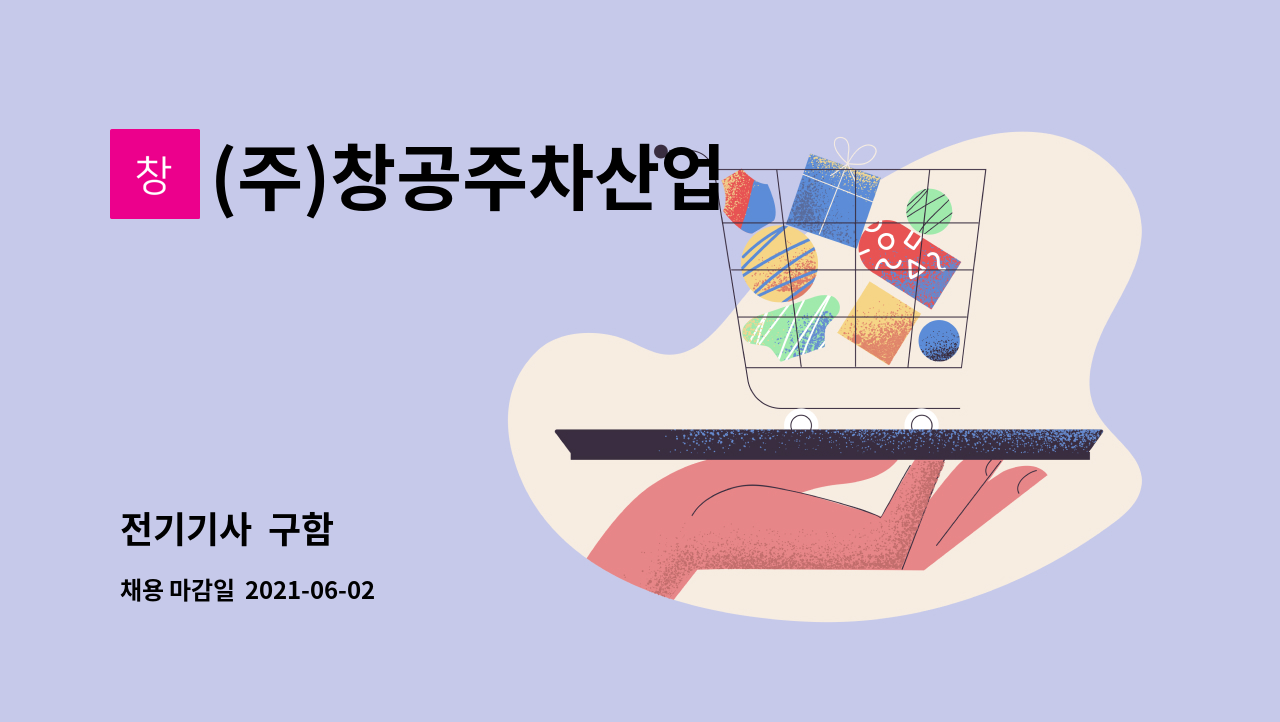 창

(주)창공주차산업

전기기사 구함

채용 마감일 2021-06-02